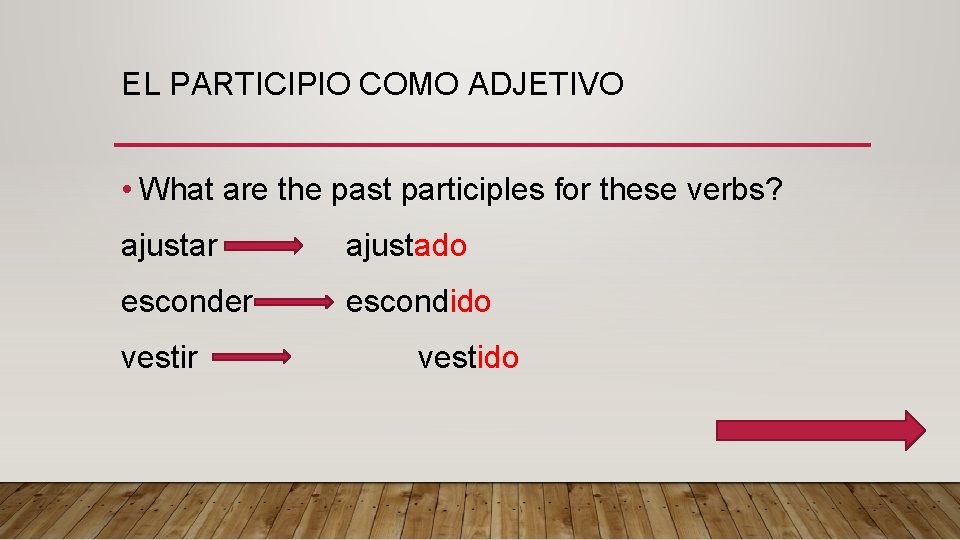 EL PARTICIPIO COMO ADJETIVO

• What are the past participles for these verbs?

ajustar ajustado

esconder escondido

vestir vestido